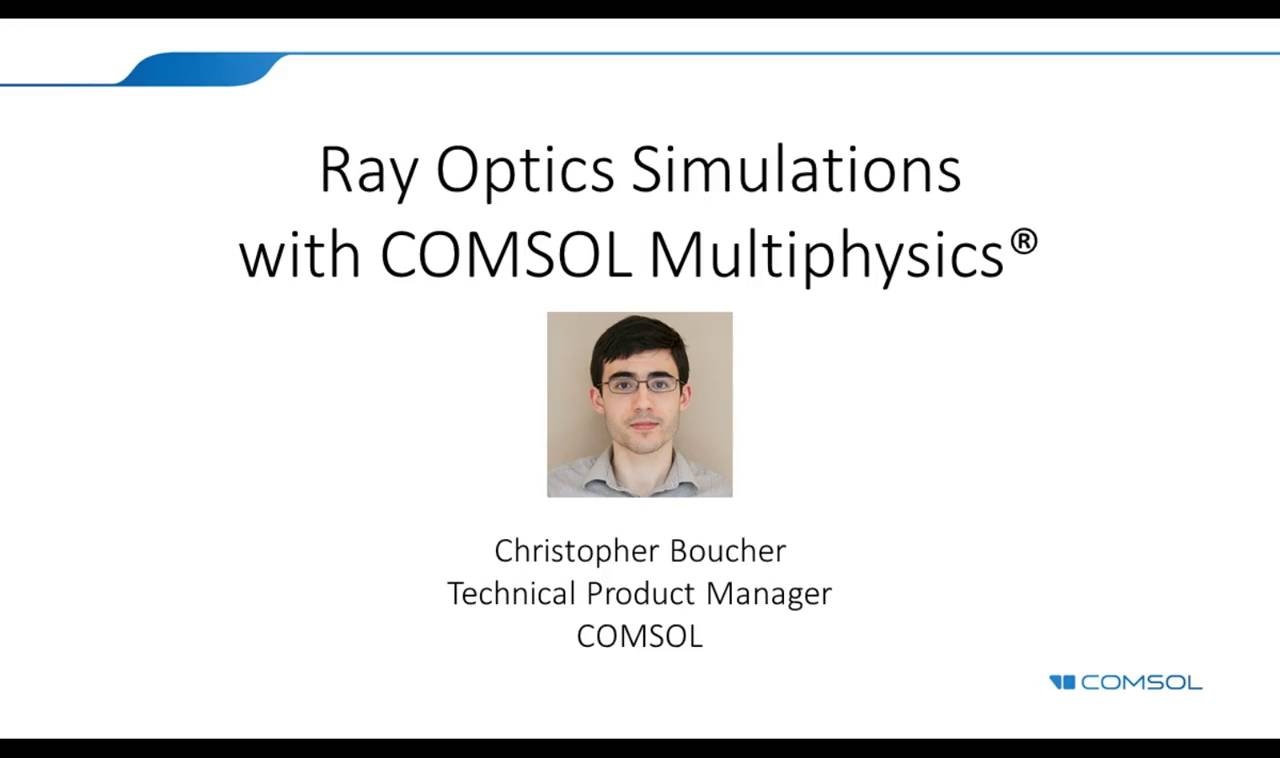 Ray Optics Simulations with COMSOL Multiphysics®

Christopher Boucher
Technical Product Manager
COMSOL

COMSOL